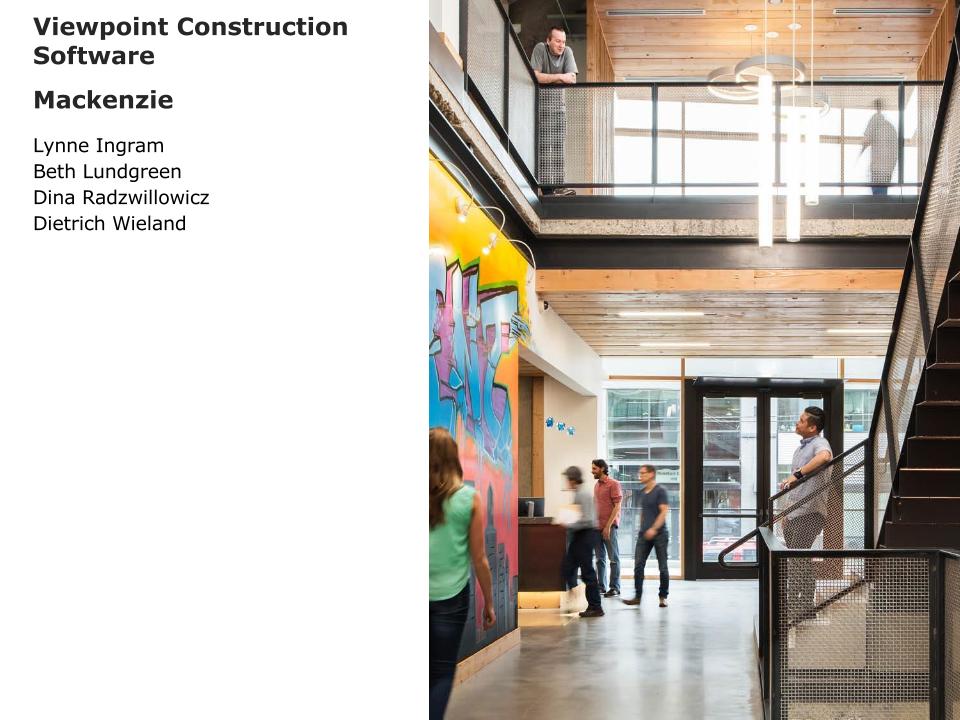 Viewpoint Construction Software

Mackenzie

Lynne Ingram
Beth Lundgreen
Dina Radzwillowicz
Dietrich Wieland